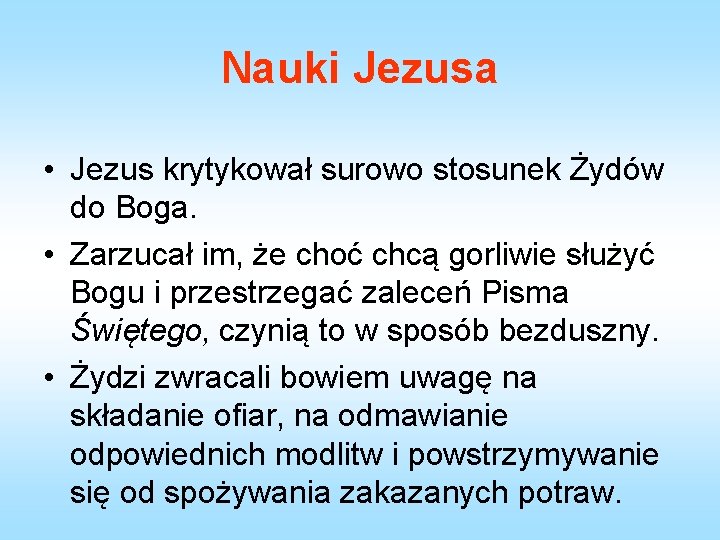 Nauki Jezusa

• Jezus krytykował surowo stosunek Żydów do Boga.

• Zarzucał im, że choć chcą gorliwie służyć Bogu i przestrzegać zaleceń Pisma Świętego, czynią to w sposób bezduszny.

• Żydzi zwracali bowiem uwagę na składanie ofiar, na odmawianie odpowiednich modlitw i powstrzymywanie się od spożywania zakazanych potraw.